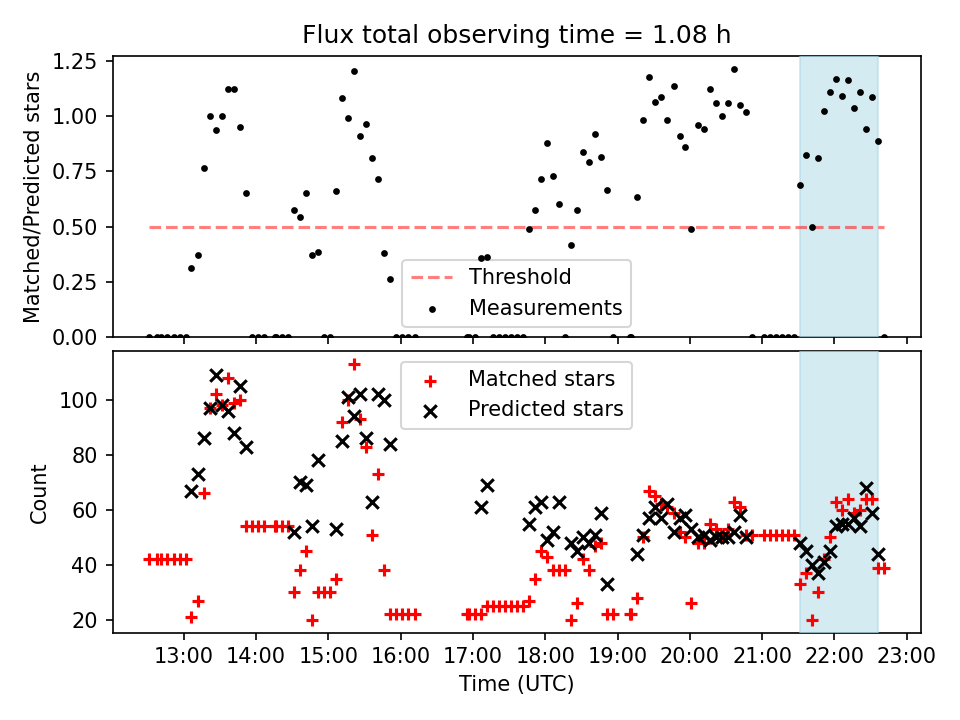 Flux total observing time = 1.08 h

Matched/Predicted stars

1.25
1.00
0.75
0.50
0.25
0.00

Threshold
Measurements

Count

100
80
60
40
20

Matched stars
Predicted stars

13:00 14:00 15:00 16:00 17:00 18:00 19:00 20:00 21:00 22:00 23:00

Time (UTC)